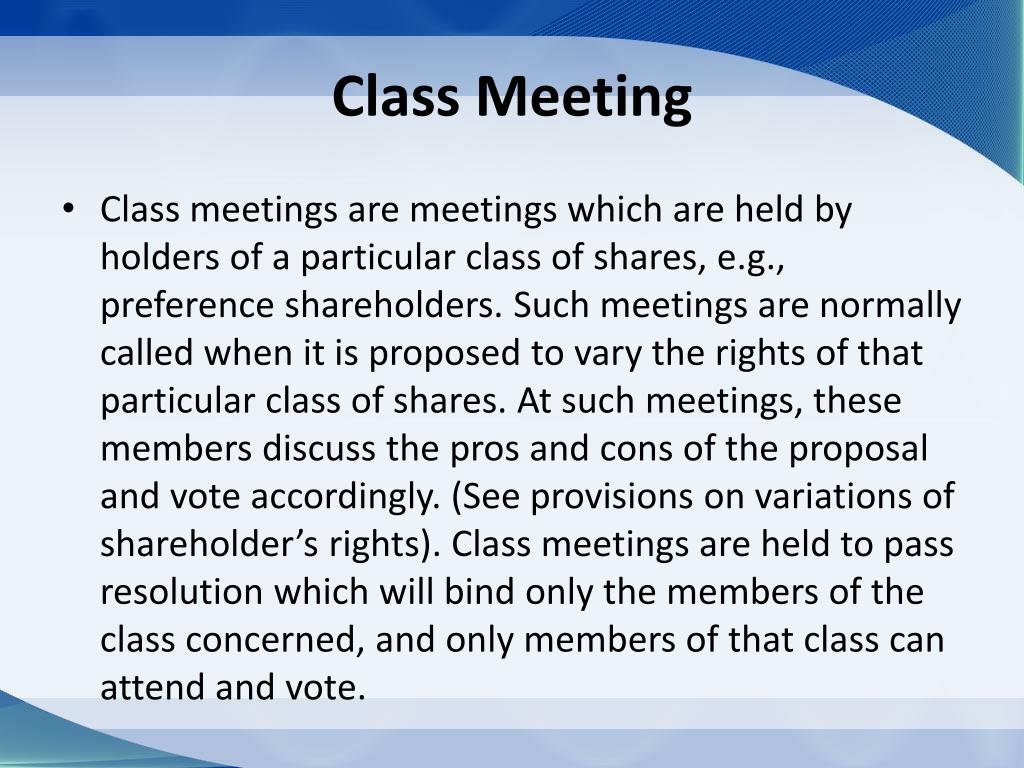 Class Meeting

• Class meetings are meetings which are held by holders of a particular class of shares, e.g., preference shareholders. Such meetings are normally called when it is proposed to vary the rights of that particular class of shares. At such meetings, these members discuss the pros and cons of the proposal and vote accordingly. (See provisions on variations of shareholder’s rights). Class meetings are held to pass resolution which will bind only the members of the class concerned, and only members of that class can attend and vote.